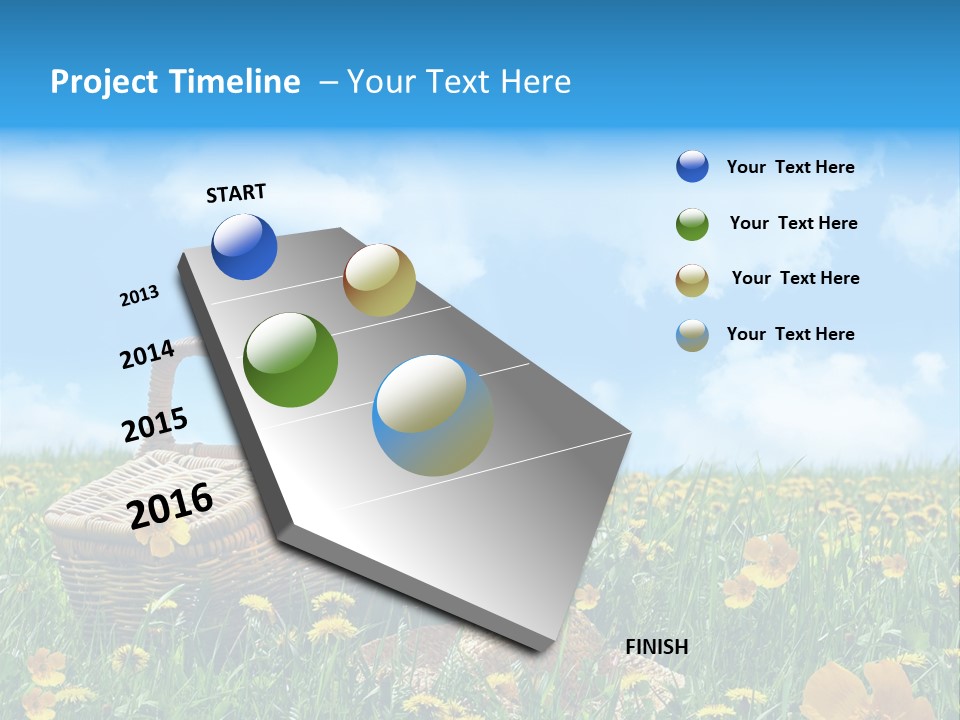 Project Timeline – Your Text Here

START

2013

2014

2015

2016

FINISH

Your Text Here

Your Text Here

Your Text Here

Your Text Here